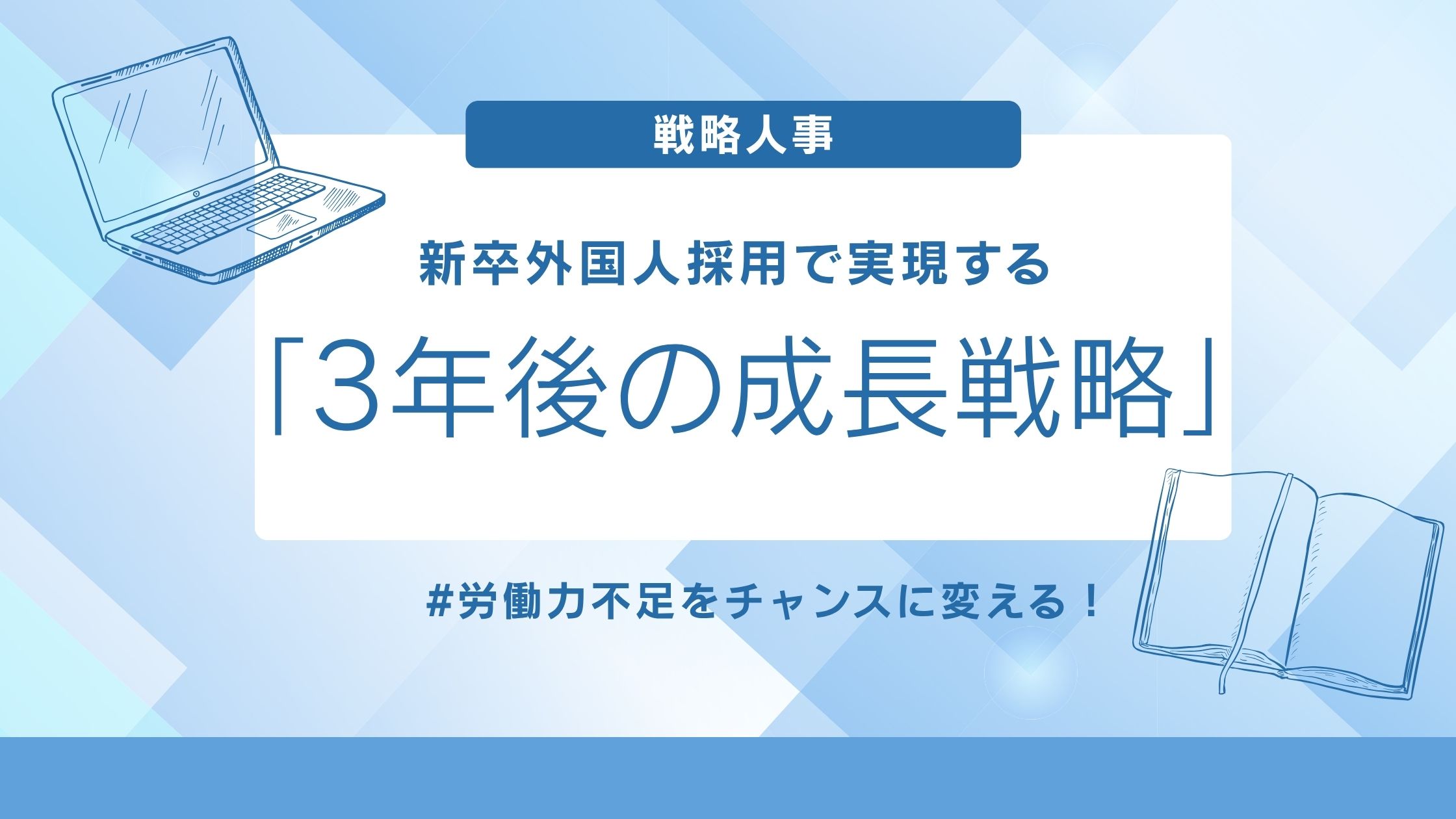 戦略人事

新卒外国人採用で実現する

「3年後の成長戦略」

#労働力不足をチャンスに変える！